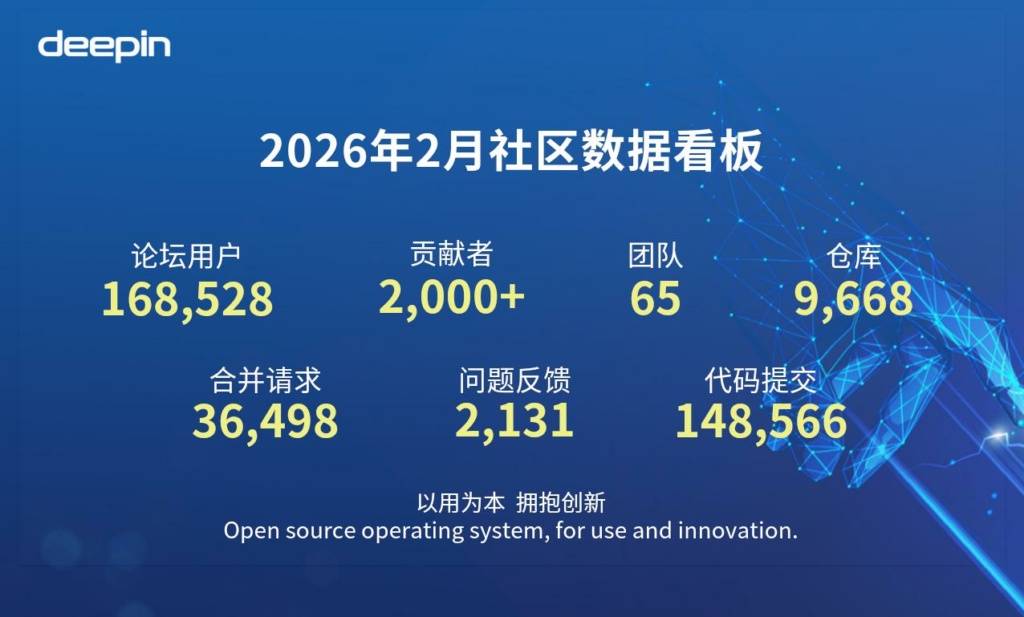 deepin

2026年2月社区数据看板

论坛用户
168,528

贡献者
2,000+

团队
65

仓库
9,668

合并请求
36,498

问题反馈
2,131

代码提交
148,566

以用为本 拥抱创新
Open source operating system, for use and innovation.